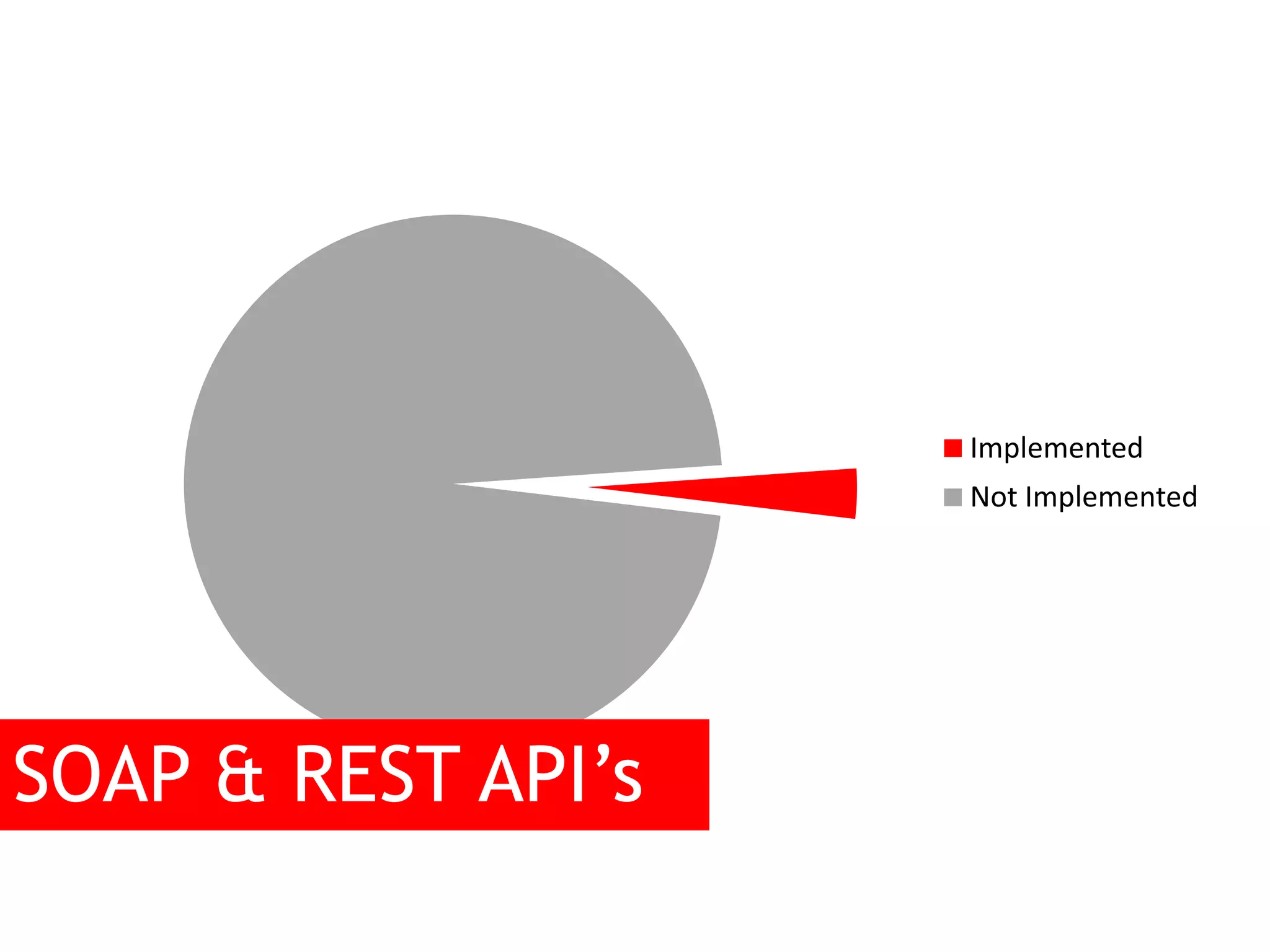 Implemented
Not Implemented

SOAP & REST API’s